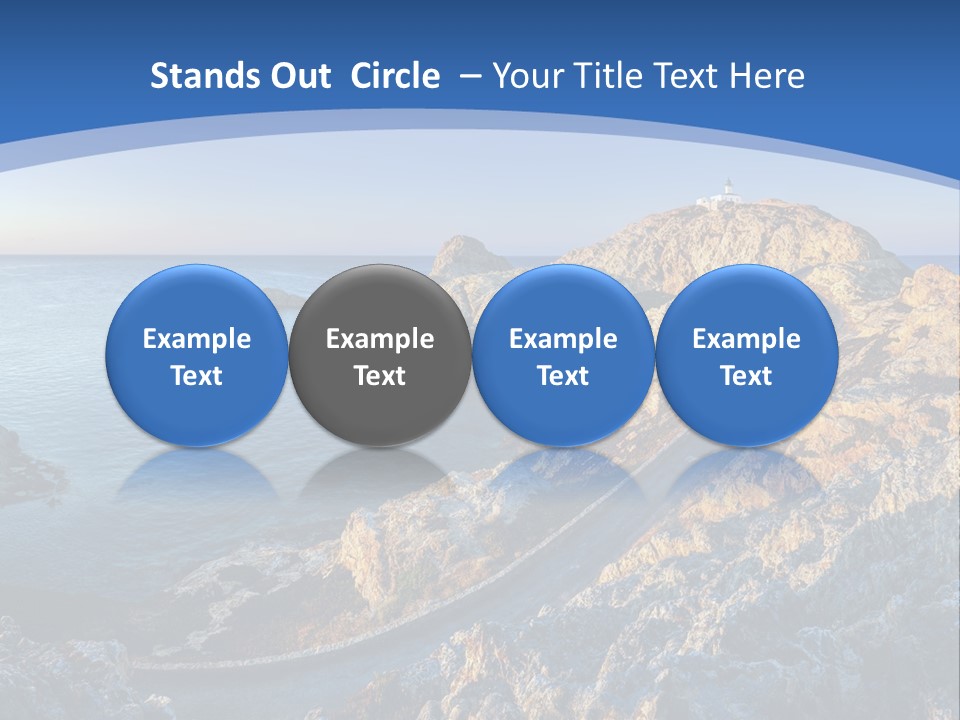 Stands Out Circle – Your Title Text Here

Example Text

Example Text

Example Text

Example Text